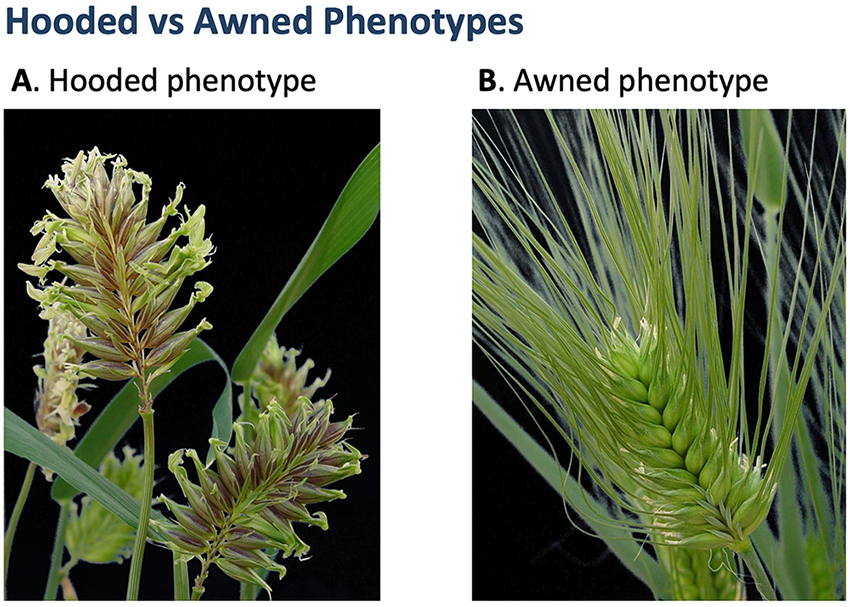 Hooded vs Awned Phenotypes

A. Hooded phenotype

B. Awned phenotype